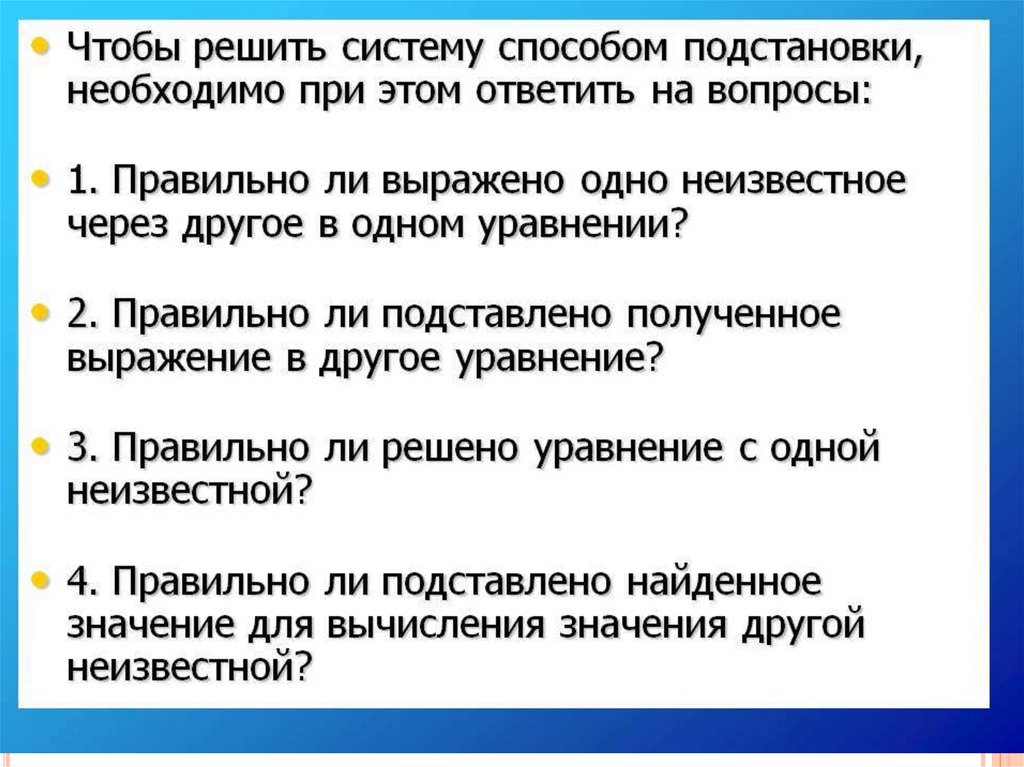 • Чтобы решить систему способом подстановки, необходимо при этом ответить на вопросы:

• 1. Правильно ли выражено одно неизвестное через другое в одном уравнении?

• 2. Правильно ли подставлено полученное выражение в другое уравнение?

• 3. Правильно ли решено уравнение с одной неизвестной?

• 4. Правильно ли подставлено найденное значение для вычисления значения другой неизвестной?